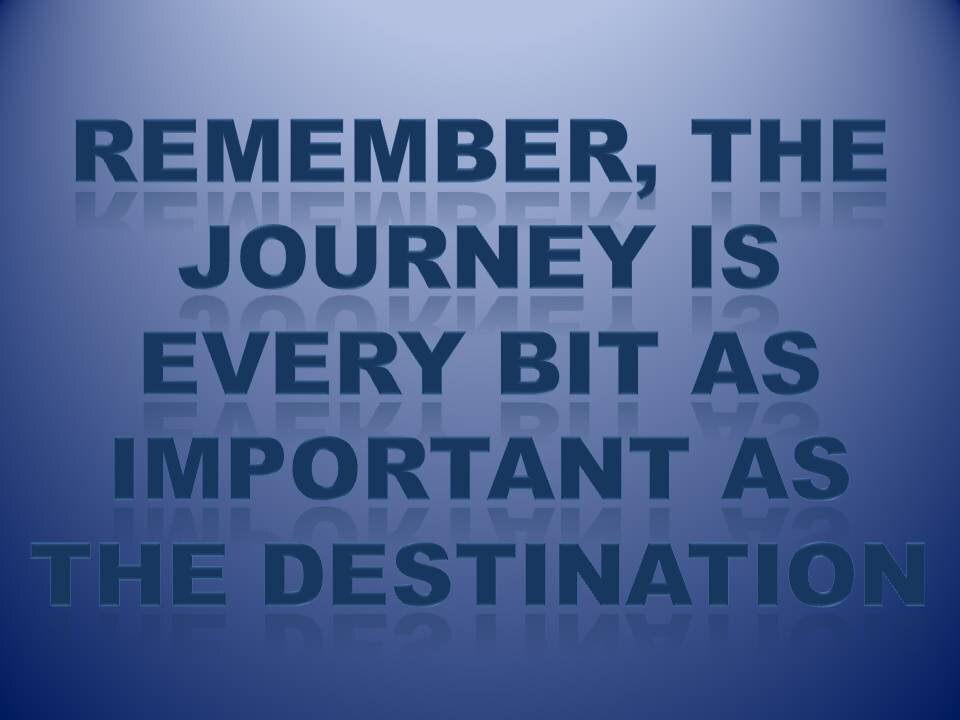 REMEMBER, THE JOURNEY IS EVERY BIT AS IMPORTANT AS THE DESTINATION